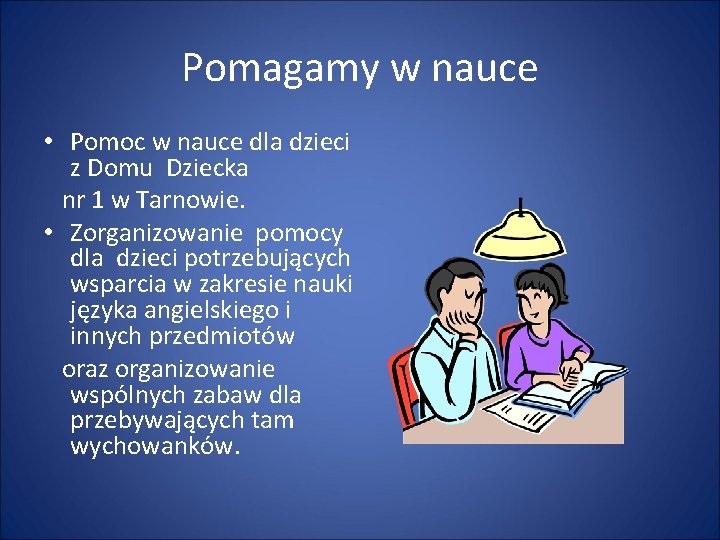 Pomagamy w nauce

• Pomoc w nauce dla dzieci z Domu Dziecka nr 1 w Tarnowie.
• Zorganizowanie pomocy dla dzieci potrzebujących wsparcia w zakresie nauki języka angielskiego i innych przedmiotów oraz organizowanie wspólnych zabaw dla przebywających tam wychowanków.